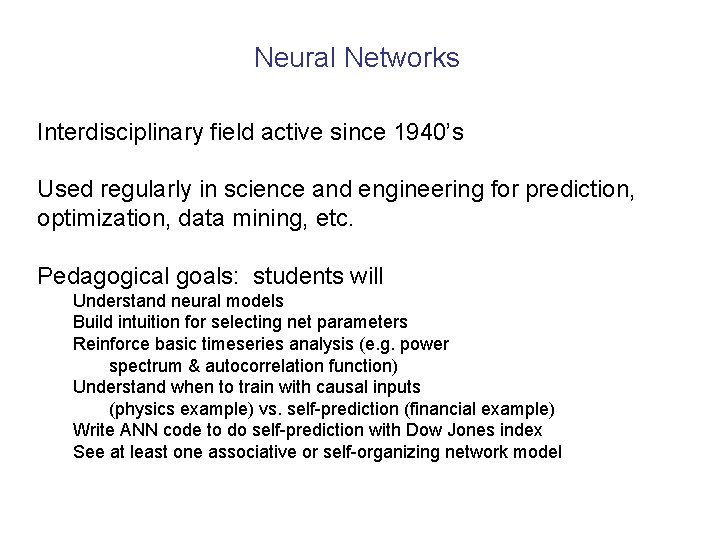 Neural Networks

Interdisciplinary field active since 1940's

Used regularly in science and engineering for prediction, optimization, data mining, etc.

Pedagogical goals: students will
Understand neural models
Build intuition for selecting net parameters
Reinforce basic timeseries analysis (e.g. power spectrum & autocorrelation function)
Understand when to train with causal inputs (physics example) vs. self-prediction (financial example)
Write ANN code to do self-prediction with Dow Jones index
See at least one associative or self-organizing network model